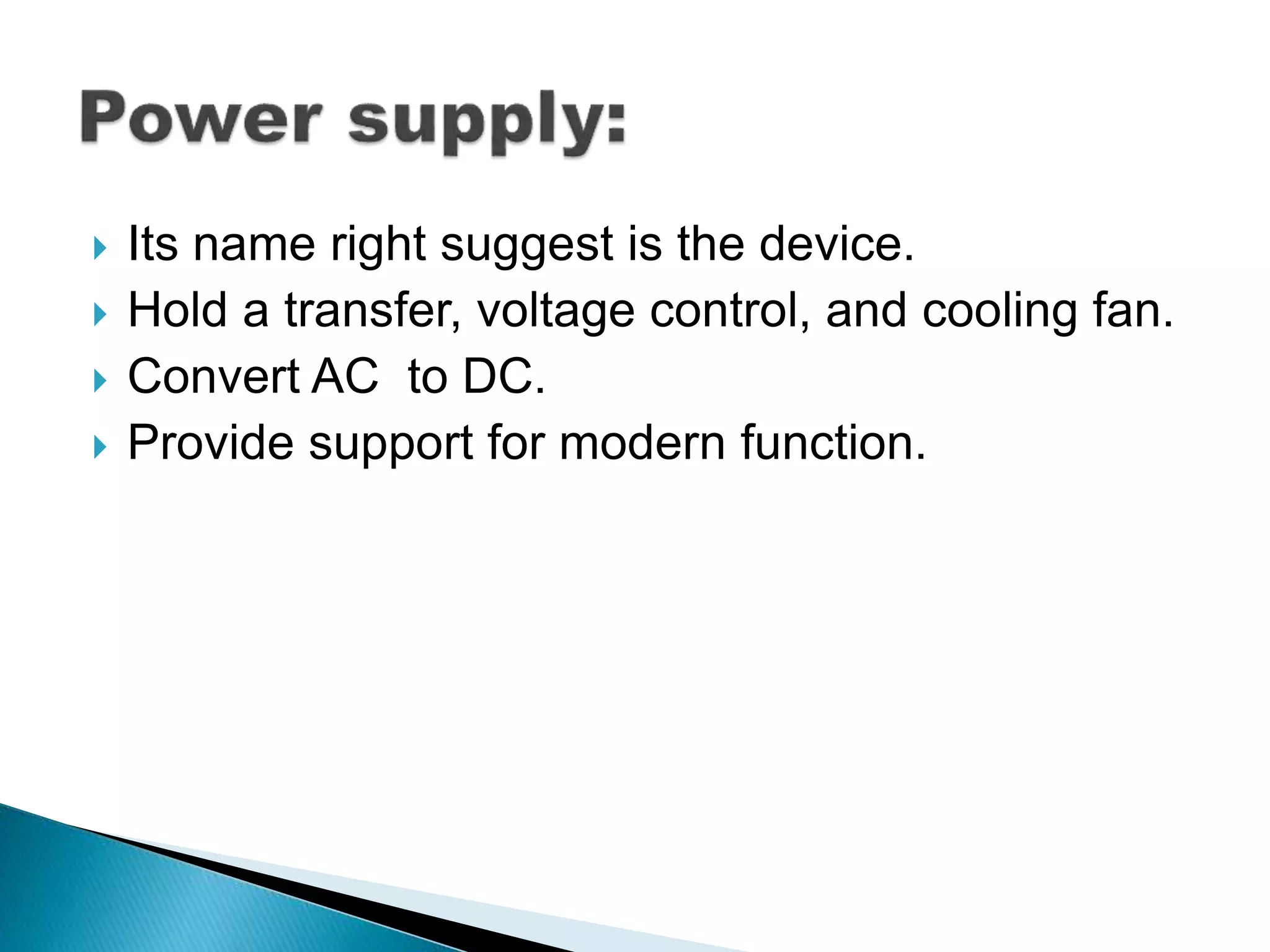 Power supply:

Its name right suggest is the device.
Hold a transfer, voltage control, and cooling fan.
Convert AC to DC.
Provide support for modern function.